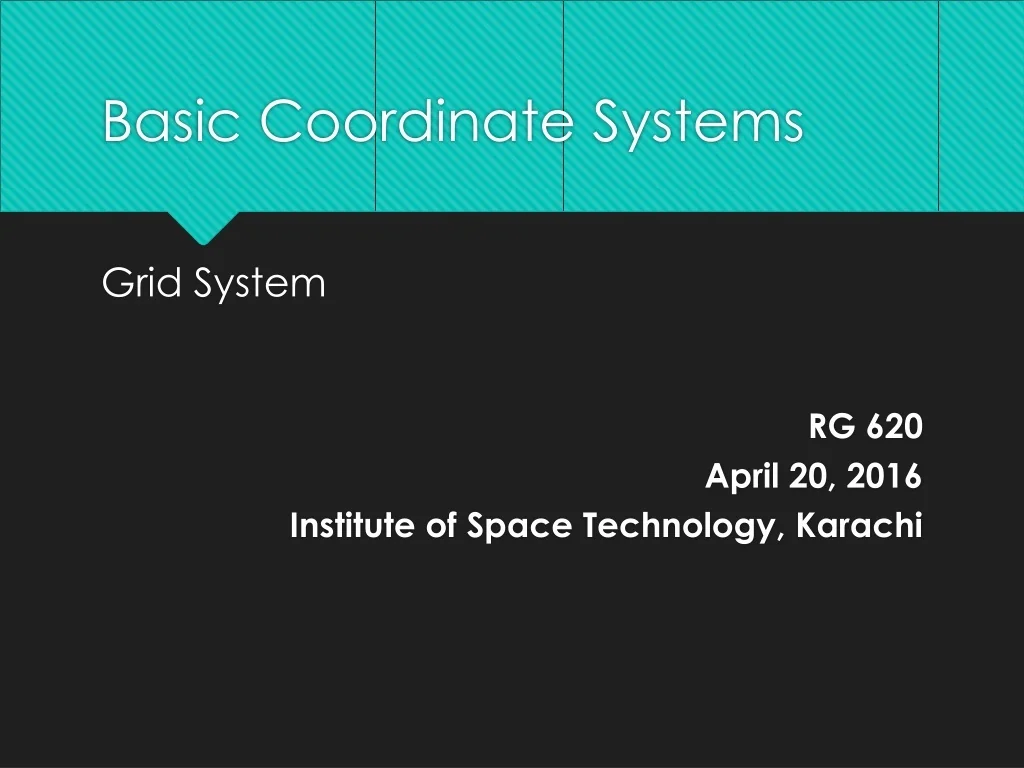 Basic Coordinate Systems

Grid System

RG 620
April 20, 2016
Institute of Space Technology, Karachi